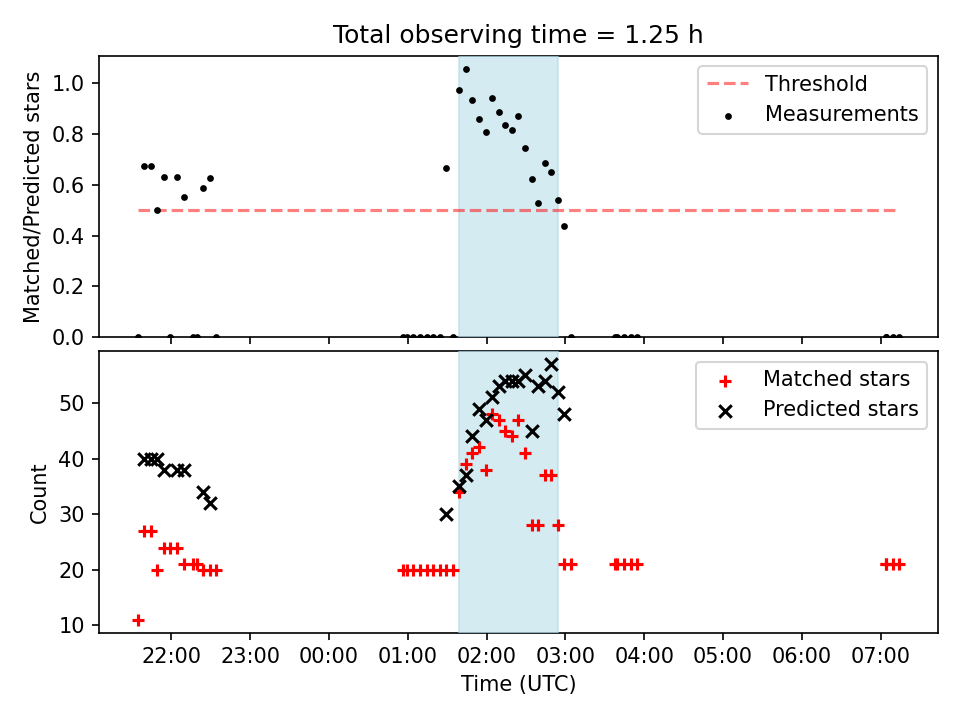 Total observing time = 1.25 h

Matched/Predicted stars

1.0
0.8
0.6
0.4
0.2
0.0

Threshold
Measurements

Count

50
40
30
20
10

Matched stars
Predicted stars

22:00 23:00 00:00 01:00 02:00 03:00 04:00 05:00 06:00 07:00

Time (UTC)